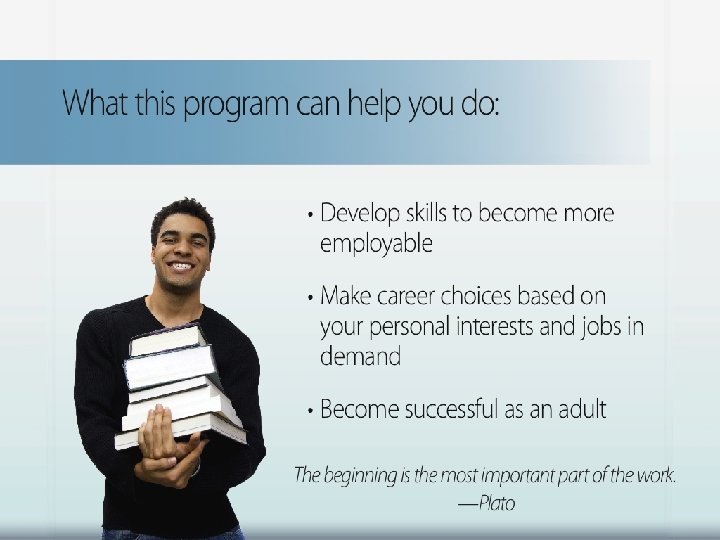 What this program can help you do:

• Develop skills to become more employable

• Make career choices based on your personal interests and jobs in demand

• Become successful as an adult

The beginning is the most important part of the work.
—Plato